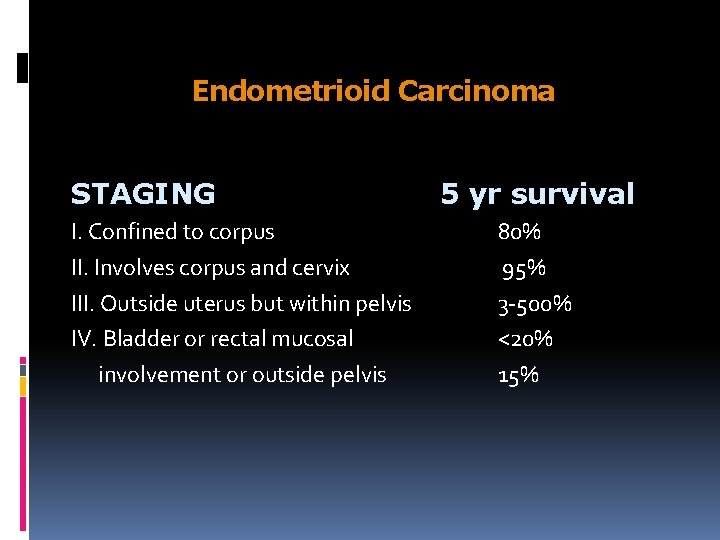 Endometrioid Carcinoma

| STAGING | 5 yr survival |
|---|---|
| I. Confined to corpus | 80% |
| II. Involves corpus and cervix | 95% |
| III. Outside uterus but within pelvis | 3-500% |
| IV. Bladder or rectal mucosal | <20% |
| involvement or outside pelvis | 15% |